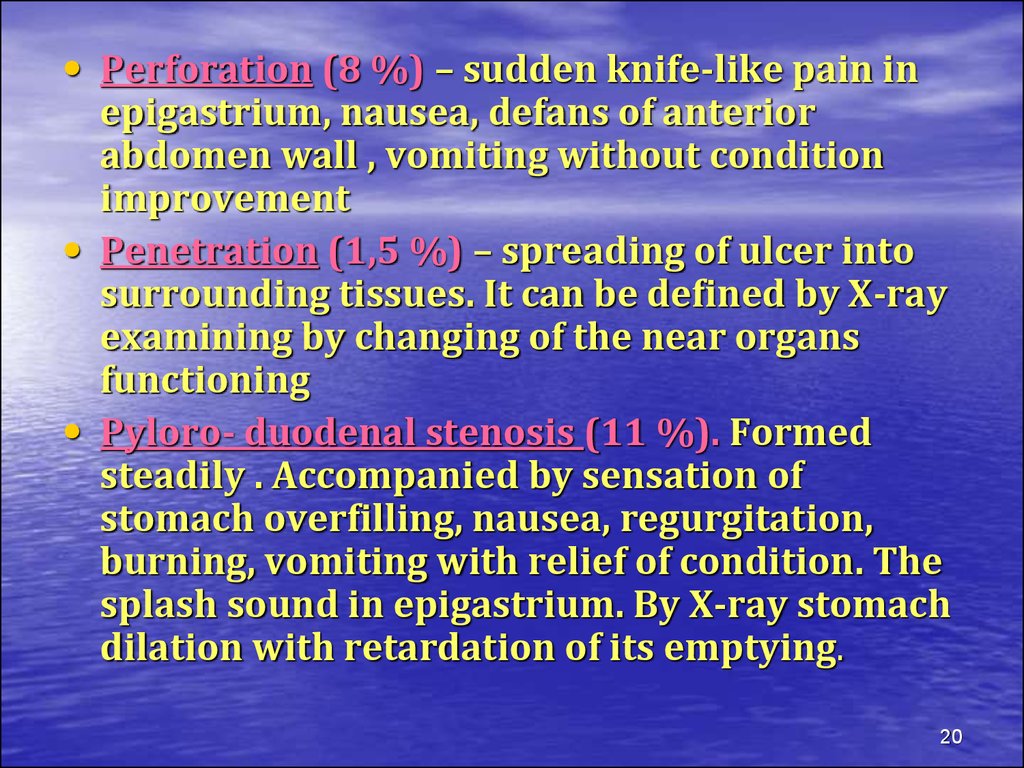 • Perforation (8 %) – sudden knife-like pain in epigastrium, nausea, defans of anterior abdomen wall , vomiting without condition improvement

• Penetration (1,5 %) – spreading of ulcer into surrounding tissues. It can be defined by X-ray examining by changing of the near organs functioning

• Pyloro- duodenal stenosis (11 %). Formed steadily . Accompanied by sensation of stomach overfilling, nausea, regurgitation, burning, vomiting with relief of condition. The splash sound in epigastrium. By X-ray stomach dilation with retardation of its emptying.

20